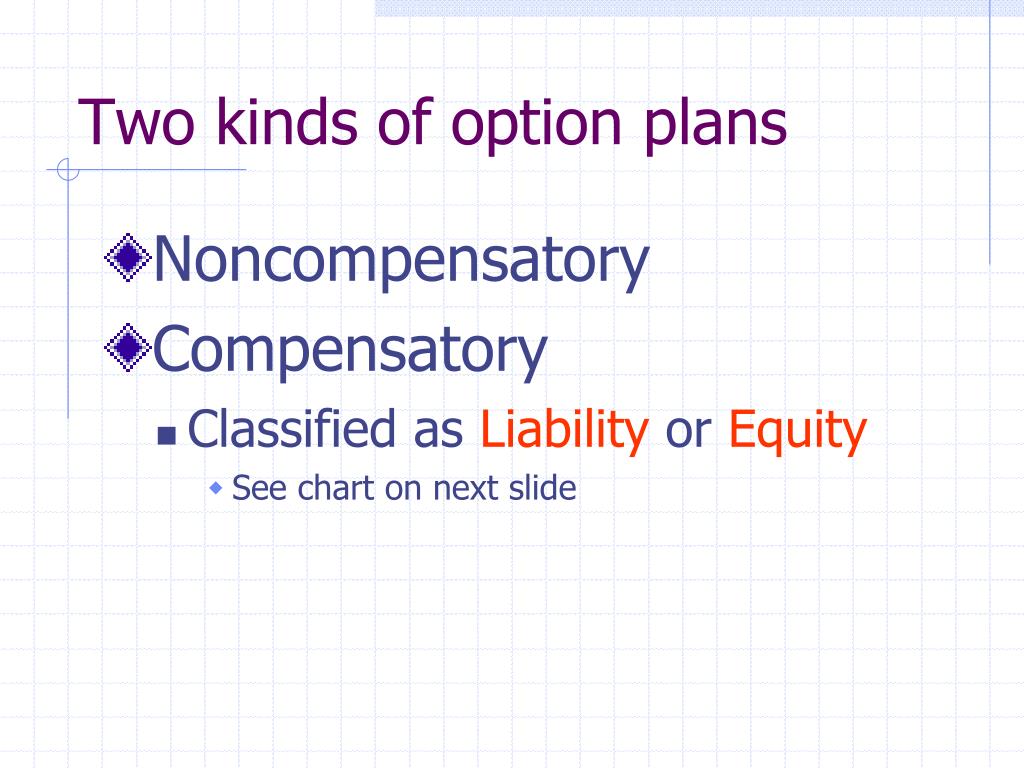 Two kinds of option plans

Noncompensatory

Compensatory

Classified as Liability or Equity

See chart on next slide